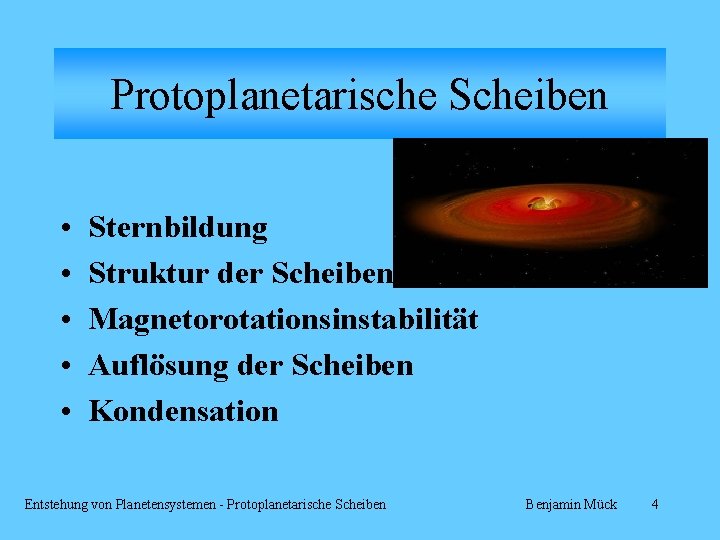 Protoplanetarische Scheiben

• Sternbildung
• Struktur der Scheiben
• Magnetorotationsinstabilität
• Auflösung der Scheiben
• Kondensation

Entstehung von Planetensystemen - Protoplanetarische Scheiben

Benjamin Mück 4